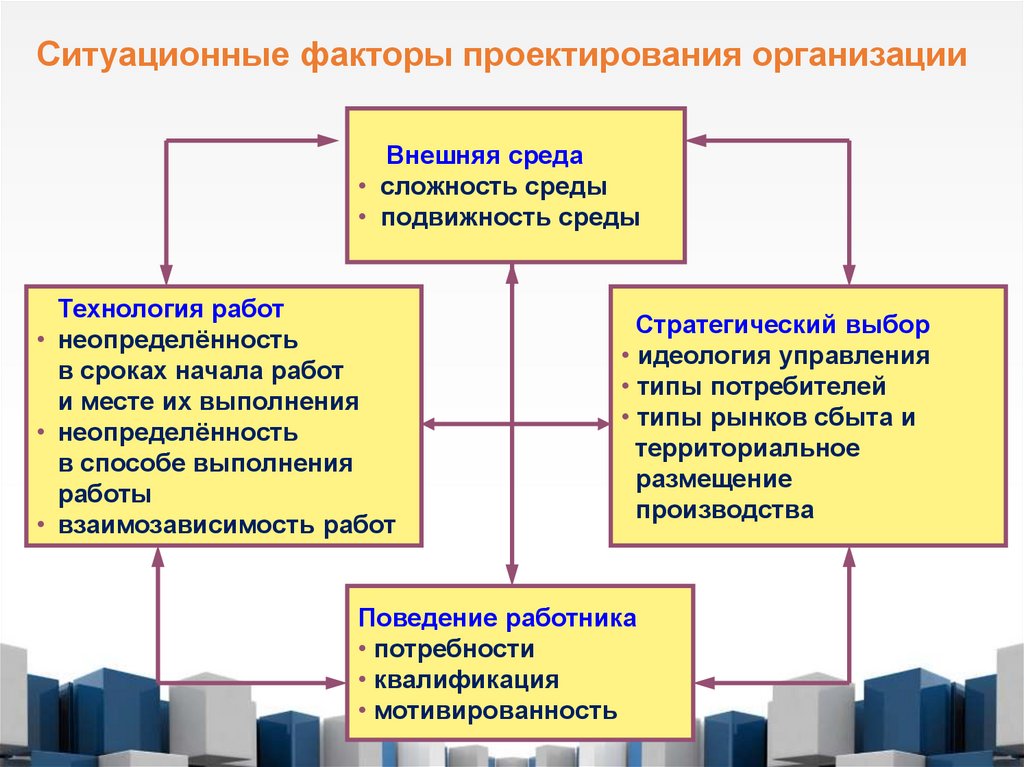 Ситуационные факторы проектирования организации

Внешняя среда
• сложность среды
• подвижность среды

Технология работ
• неопределённость в сроках начала работ и месте их выполнения
• неопределённость в способе выполнения работы
• взаимозависимость работ

Стратегический выбор
• идеология управления
• типы потребителей
• типы рынков сбыта и территориальное размещение производства

Поведение работника
• потребности
• квалификация
• мотивированность